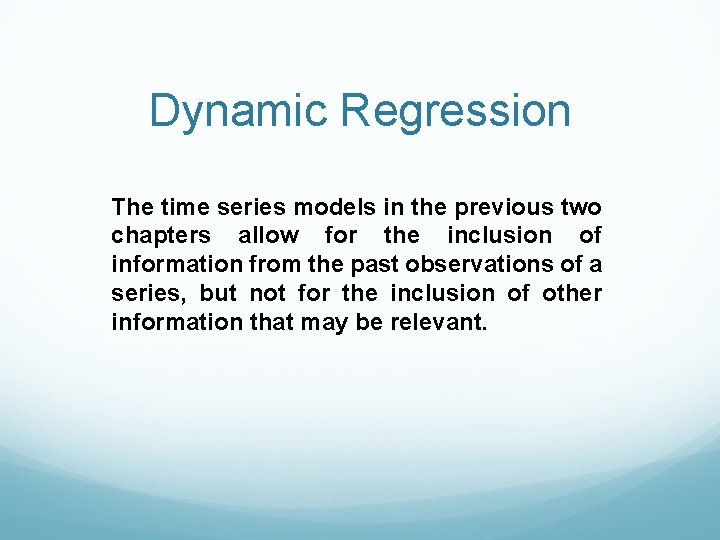 Dynamic Regression

The time series models in the previous two chapters allow for the inclusion of information from the past observations of a series, but not for the inclusion of other information that may be relevant.